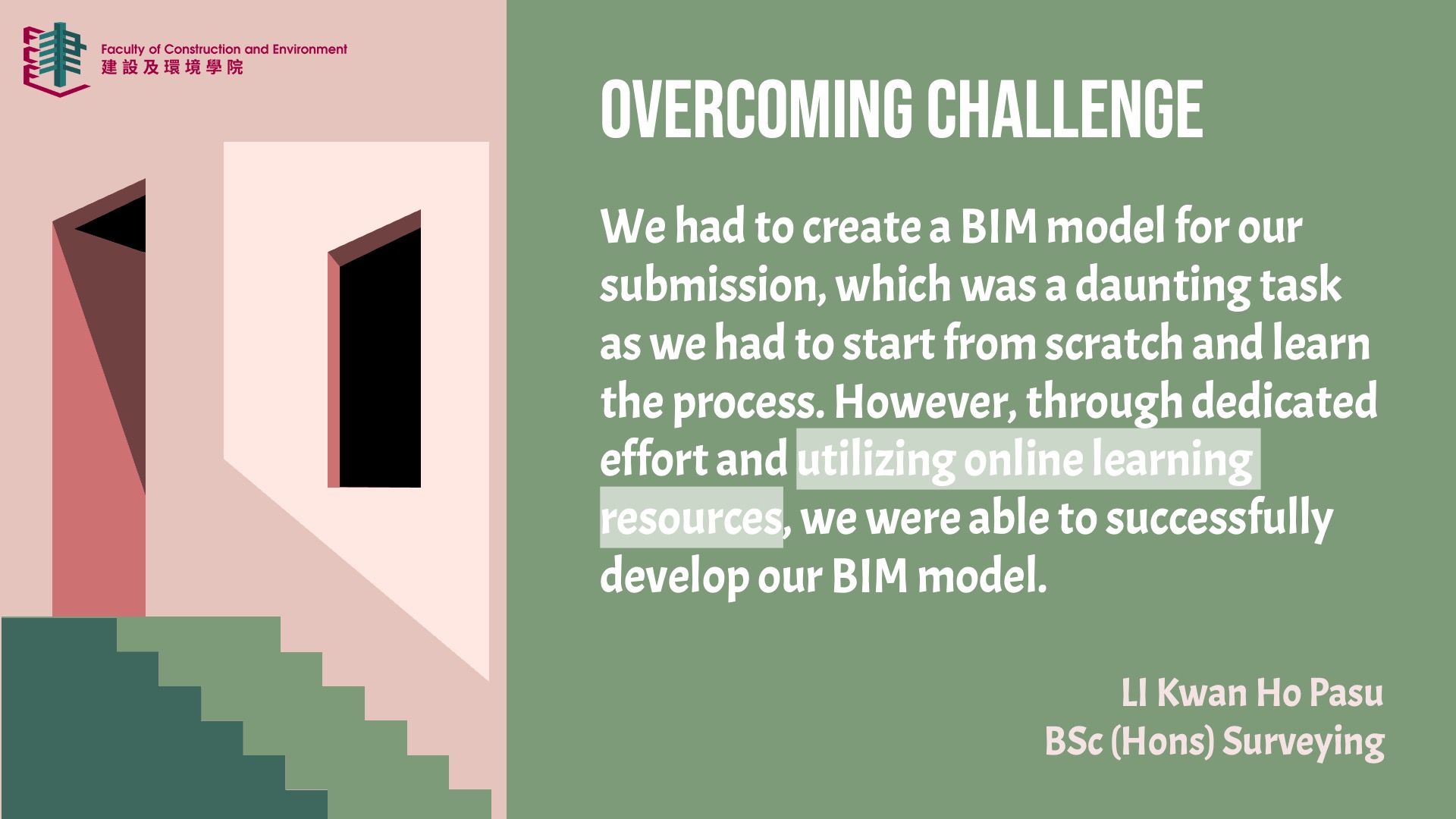 Faculty of Construction and Environment
建設及環境學院

OVERCOMING CHALLENGE

We had to create a BIM model for our submission, which was a daunting task as we had to start from scratch and learn the process. However, through dedicated effort and utilizing online learning resources, we were able to successfully develop our BIM model.

LI Kwan Ho Pasu
BSc (Hons) Surveying